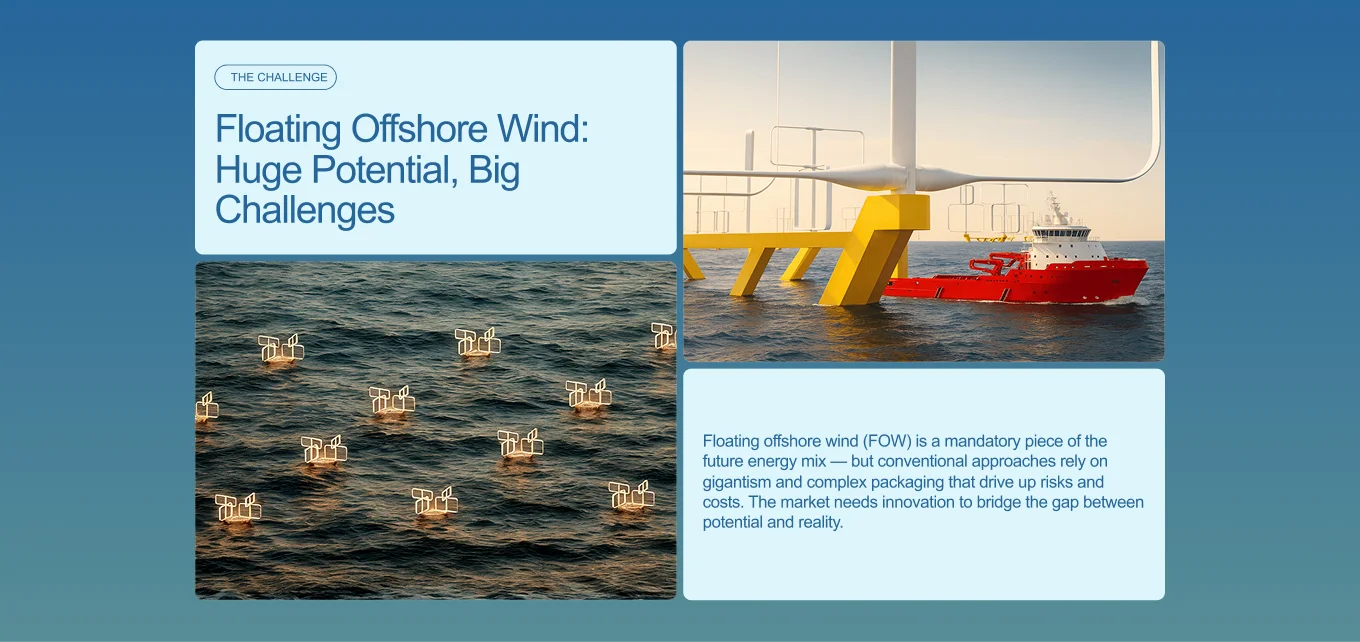 THE CHALLENGE

Floating Offshore Wind: Huge Potential, Big Challenges

Floating offshore wind (FOW) is a mandatory piece of the future energy mix — but conventional approaches rely on gigantism and complex packaging that drive up risks and costs. The market needs innovation to bridge the gap between potential and reality.